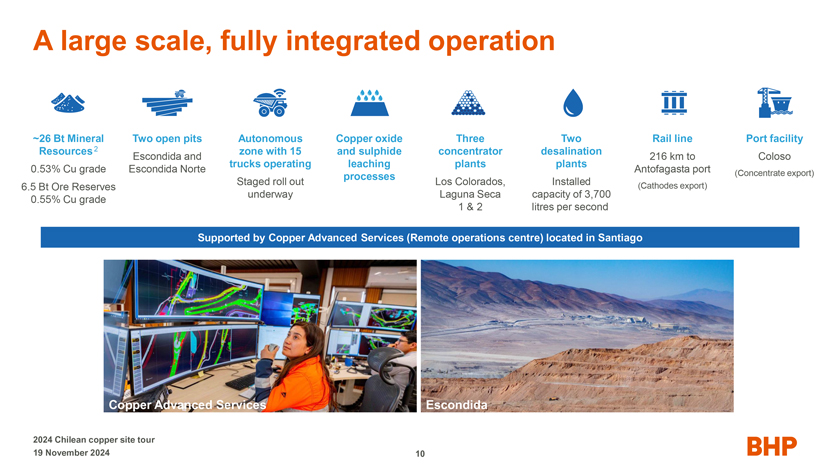 A large scale, fully integrated operation

~26 Bt Mineral Resources$^2$

0.53% Cu grade

6.5 Bt Ore Reserves 0.55% Cu grade

Two open pits

Escondida and Escondida Norte

Autonomous zone with 15 trucks operating

Staged roll out underway

Copper oxide and sulphide leaching processes

Three concentrator plants

Los Colorados, Laguna Seca 1 & 2

Two desalination plants

Installed capacity of 3,700 litres per second

Rail line

216 km to Antofagasta port

(Cathodes export)

Port facility

Coloso

(Concentrate export)

Supported by Copper Advanced Services (Remote operations centre) located in Santiago

Copper Advanced Services

Escondida

2024 Chilean copper site tour
19 November 2024

10

BHP